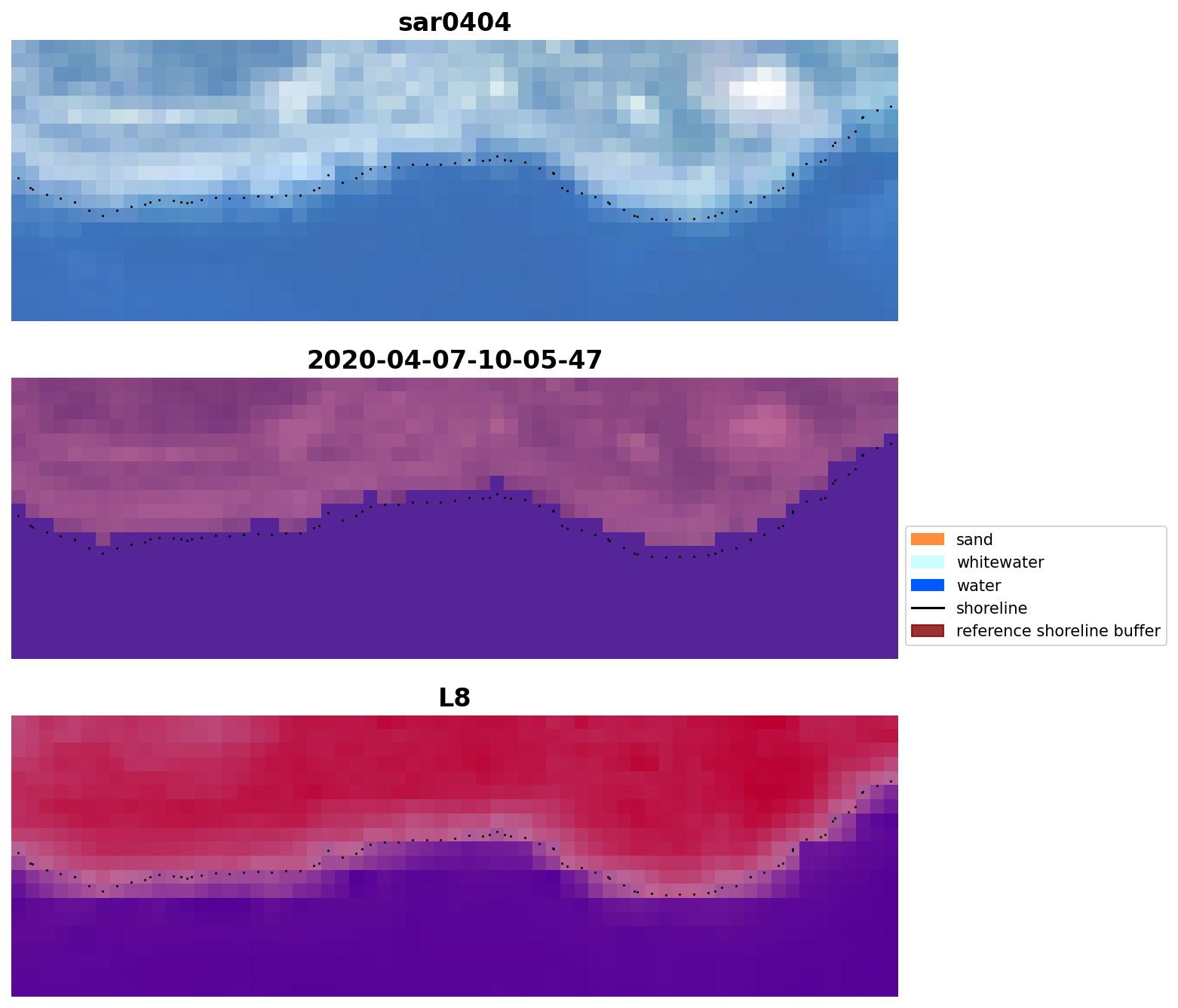 sar0404

2020-04-07-10-05-47

sand
whitewater
water
shoreline
reference shoreline buffer

L8